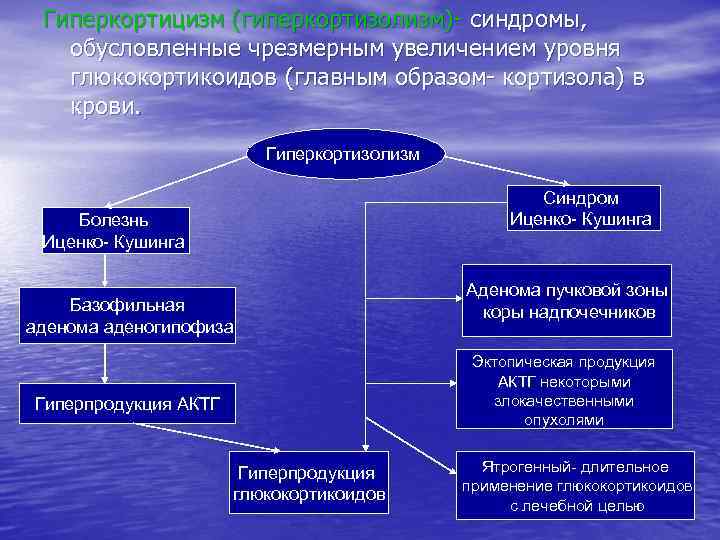 Гиперкортицизм (гиперкортизолизм)- синдромы, обусловленные чрезмерным увеличением уровня глюкокортикоидов (главным образом- кортизола) в крови.

Гиперкортизолизм

Болезнь Иценко- Кушинга

Базофильная аденома аденогипофиза

Гиперпродукция АКТГ

Гиперпродукция глюкокортикоидов

Синдром Иценко- Кушинга

Аденома пучковой зоны коры надпочечников

Эктопическая продукция АКТГ некоторыми злокачественными опухолями

Ятрогенный- длительное применение глюкокортикоидов с лечебной целью